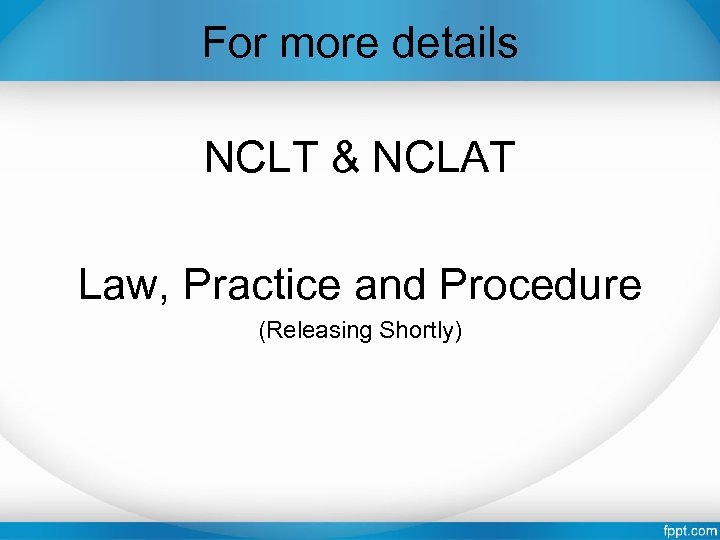 For more details

NCLT & NCLAT

Law, Practice and Procedure

(Releasing Shortly)

fppt.com